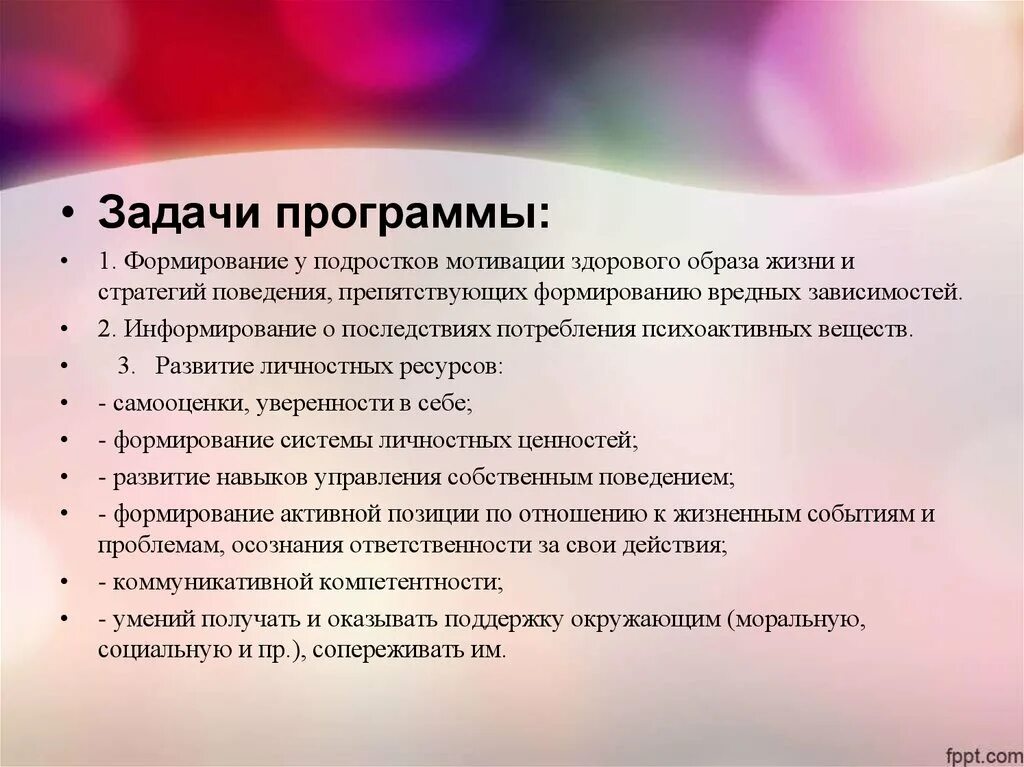 • Задачи программы:

• 1. Формирование у подростков мотивации здорового образа жизни и стратегий поведения, препятствующих формированию вредных зависимостей.

• 2. Информирование о последствиях потребления психоактивных веществ.

• 3. Развитие личностных ресурсов:

• - самооценки, уверенности в себе;

• - формирование системы личностных ценностей;

• - развитие навыков управления собственным поведением;

• - формирование активной позиции по отношению к жизненным событиям и проблемам, осознания ответственности за свои действия;

• - коммуникативной компетентности;

• - умений получать и оказывать поддержку окружающим (моральную, социальную и пр.), сопереживать им.

fppt.com